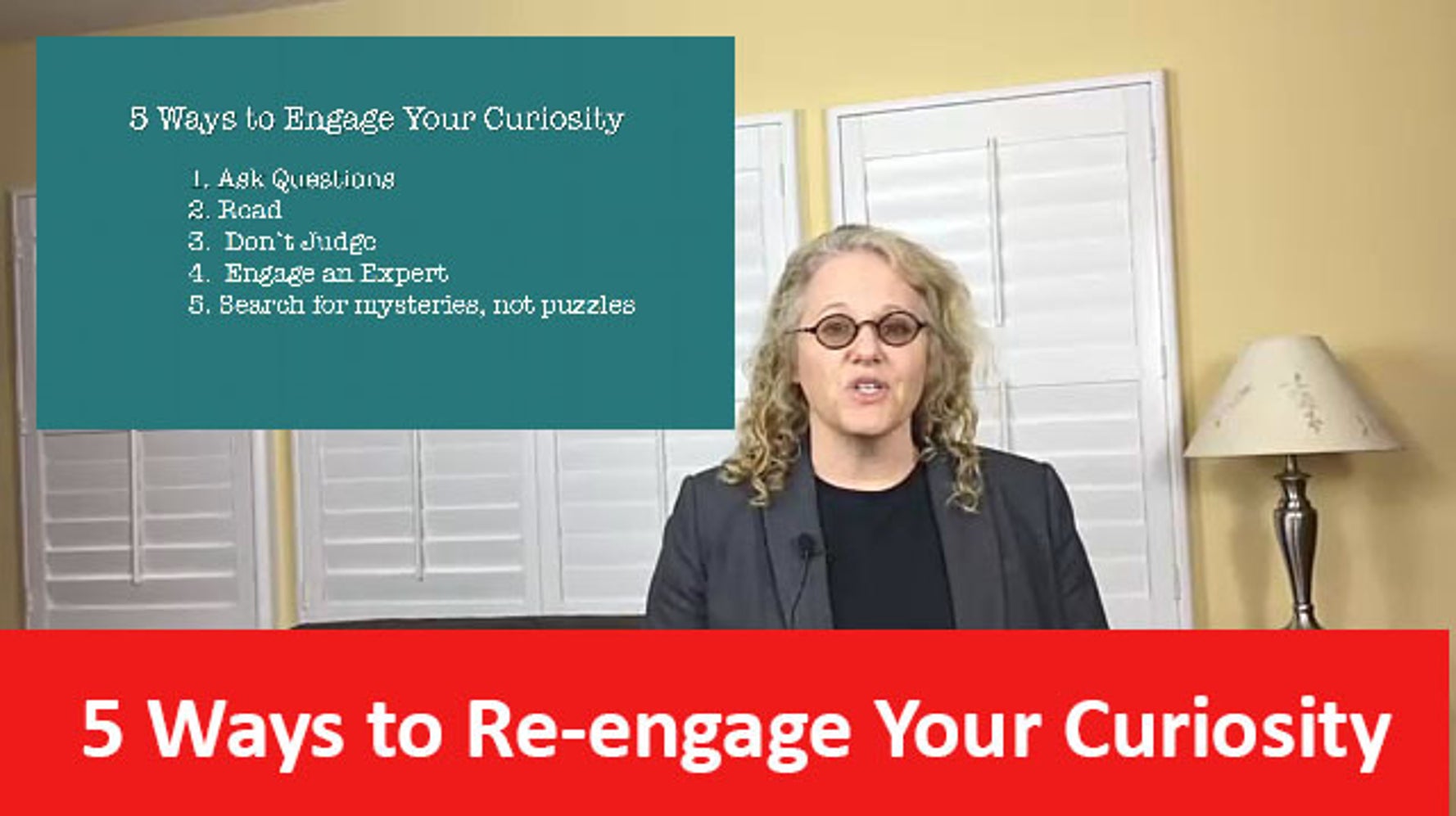 5 Ways to Engage Your Curiosity

1. Ask Questions
2. Read
3. Don`t Judge
4. Engage an Expert
5. Search for mysteries, not puzzles

5 Ways to Re-engage Your Curiosity